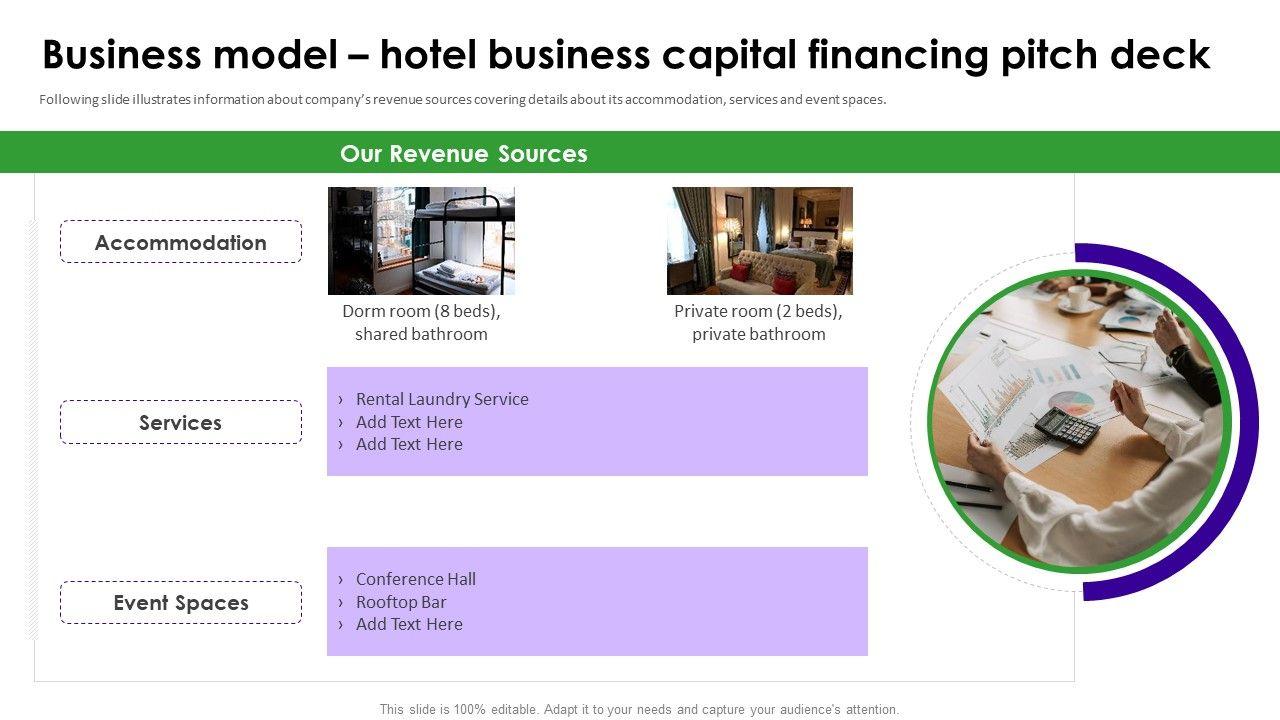 Business model – hotel business capital financing pitch deck

Following slide illustrates information about company's revenue sources covering details about its accommodation, services and event spaces.

Our Revenue Sources

Accommodation

Dorm room (8 beds), shared bathroom

Private room (2 beds), private bathroom

Services

› Rental Laundry Service
› Add Text Here
› Add Text Here

Event Spaces

› Conference Hall
› Rooftop Bar
› Add Text Here

This slide is 100% editable. Adapt it to your needs and capture your audience's attention.